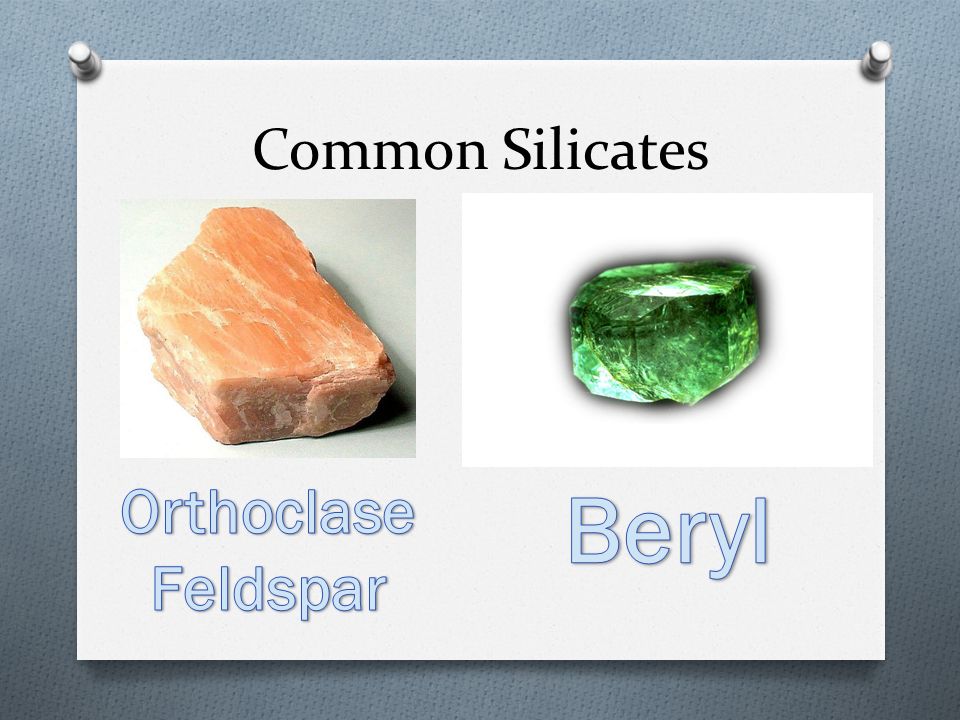 Common Silicates

Orthoclase Feldspar

Beryl